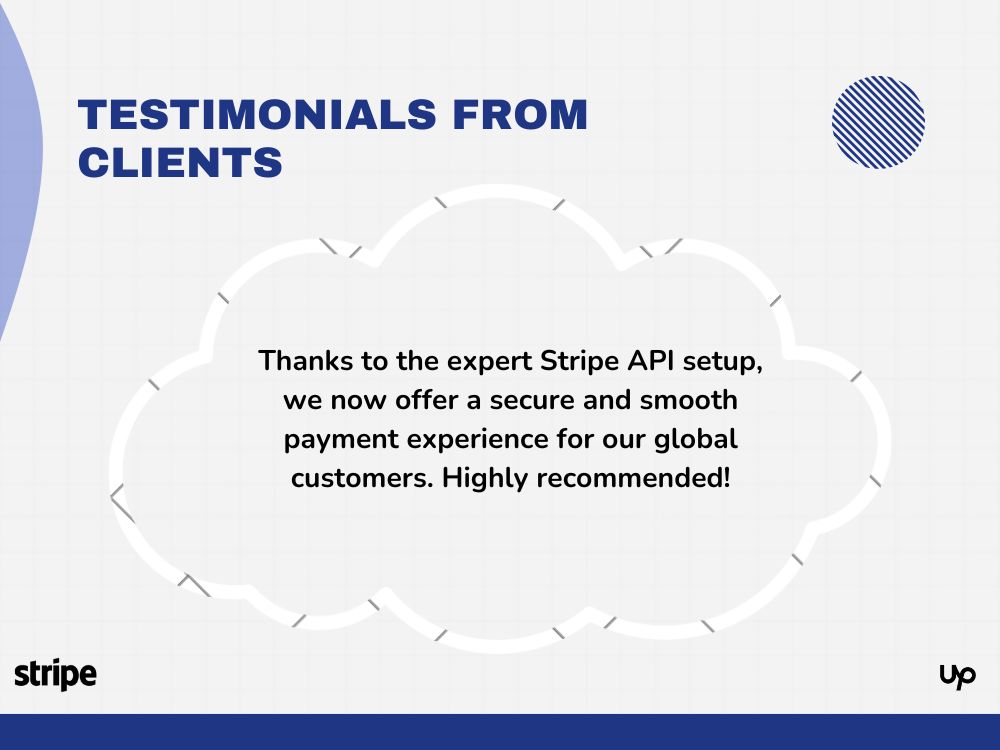 TESTIMONIALS FROM CLIENTS

Thanks to the expert Stripe API setup, we now offer a secure and smooth payment experience for our global customers. Highly recommended!

stripe

Up